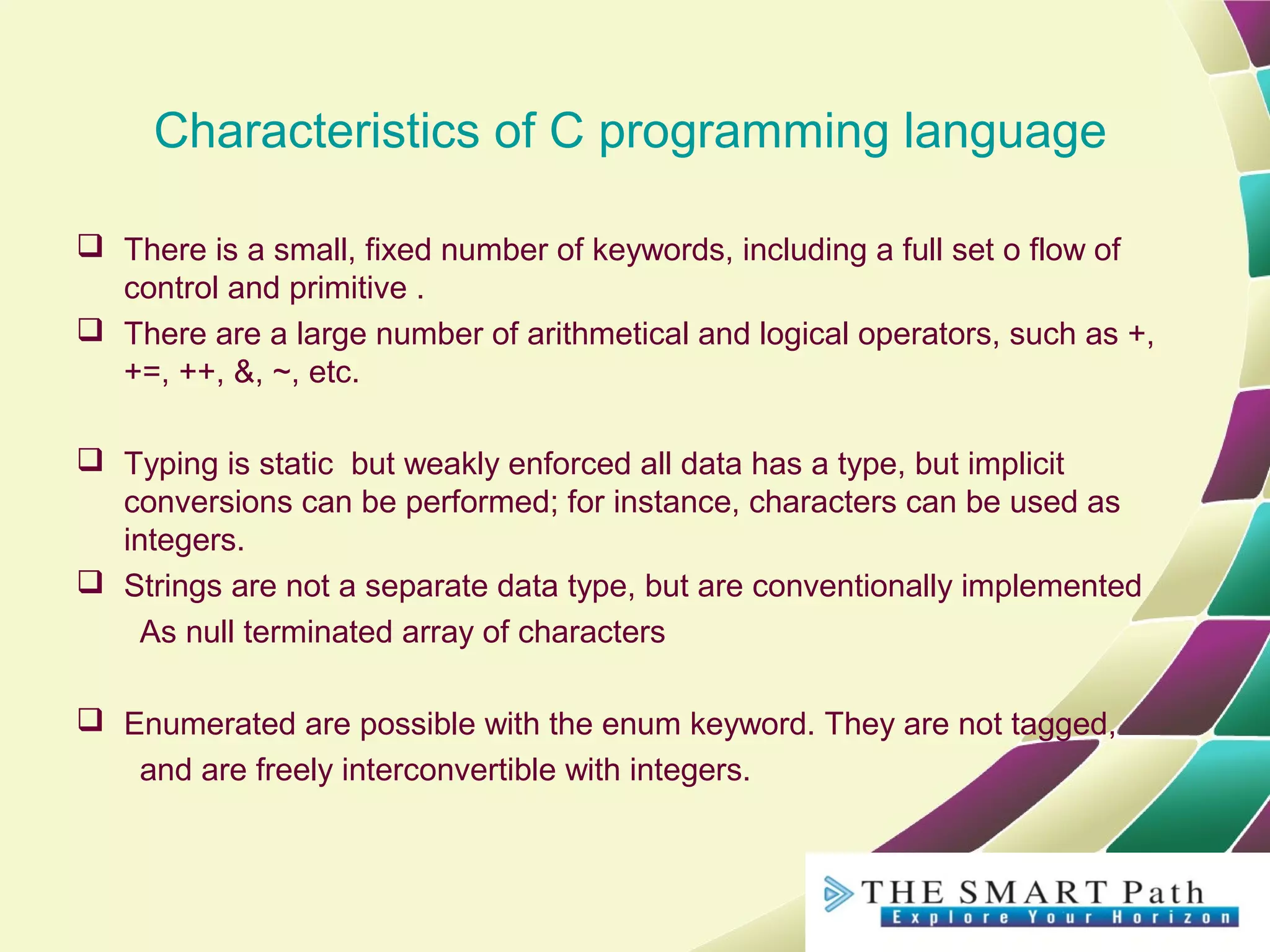 Characteristics of C programming language

❑ There is a small, fixed number of keywords, including a full set o flow of control and primitive .

❑ There are a large number of arithmetical and logical operators, such as +, +=, ++, &, ~, etc.

❑ Typing is static but weakly enforced all data has a type, but implicit conversions can be performed; for instance, characters can be used as integers.

❑ Strings are not a separate data type, but are conventionally implemented As null terminated array of characters

❑ Enumerated are possible with the enum keyword. They are not tagged, and are freely interconvertible with integers.

THE SMART Path
Explore Your Horizon